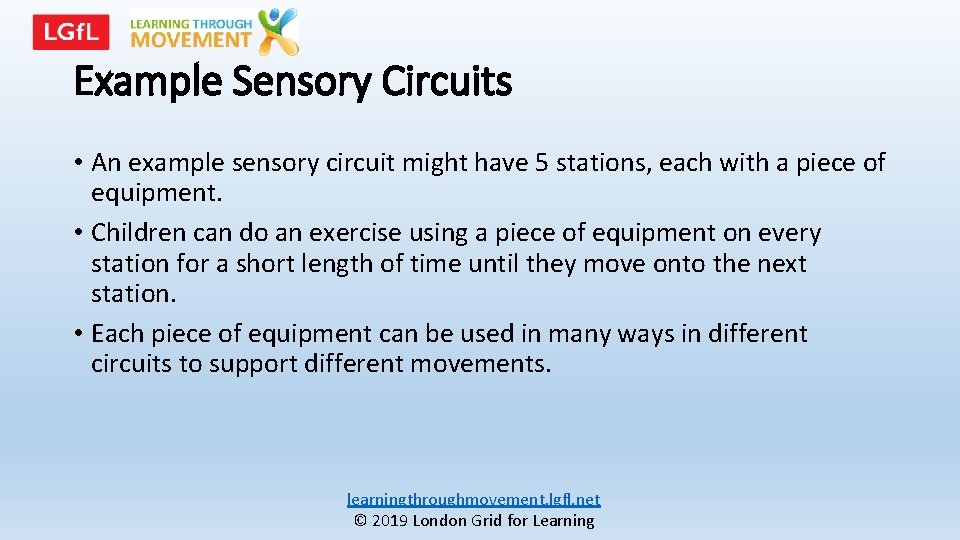 LGfL

LEARNING THROUGH MOVEMENT

Example Sensory Circuits

• An example sensory circuit might have 5 stations, each with a piece of equipment.
• Children can do an exercise using a piece of equipment on every station for a short length of time until they move onto the next station.
• Each piece of equipment can be used in many ways in different circuits to support different movements.

learningthroughmovement.lgfl.net
© 2019 London Grid for Learning